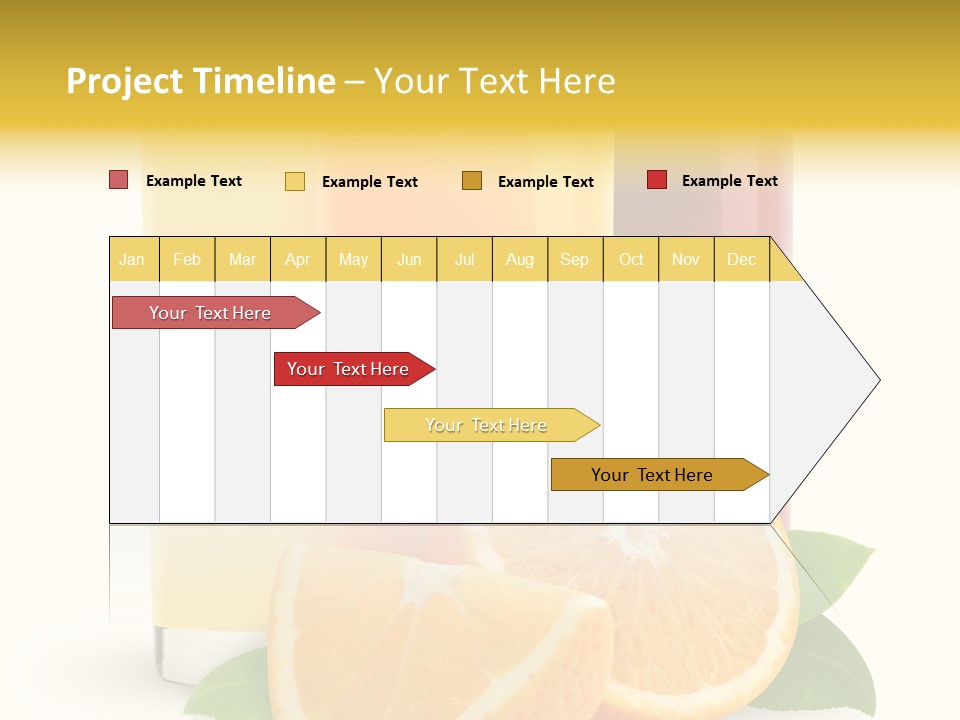 Project Timeline – Your Text Here

Example Text Example Text Example Text Example Text

| Jan | Feb | Mar | Apr | May | Jun | Jul | Aug | Sep | Oct | Nov | Dec |
|---|---|---|---|---|---|---|---|---|---|---|---|

Your Text Here

Your Text Here

Your Text Here

Your Text Here